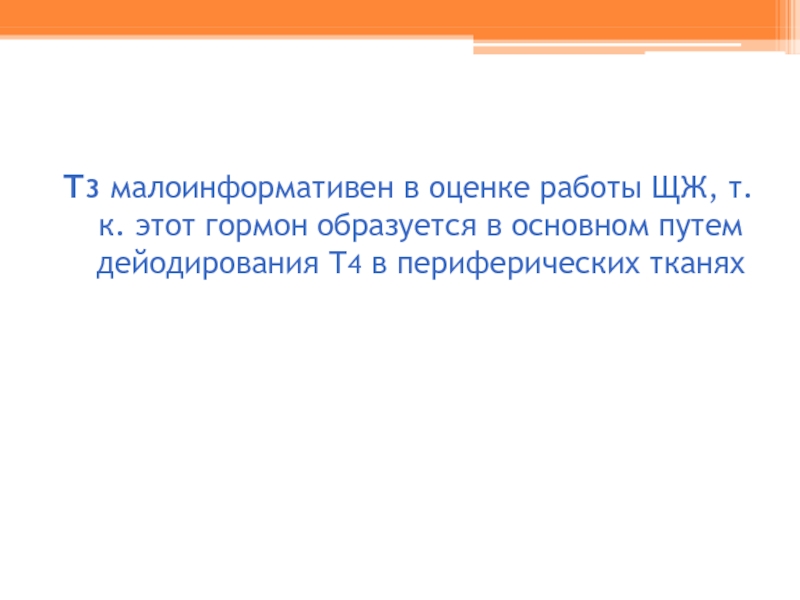 Т3 малоинформативен в оценке работы ЩЖ, т. к. этот гормон образуется в основном путем дейодирования Т4 в периферических тканях